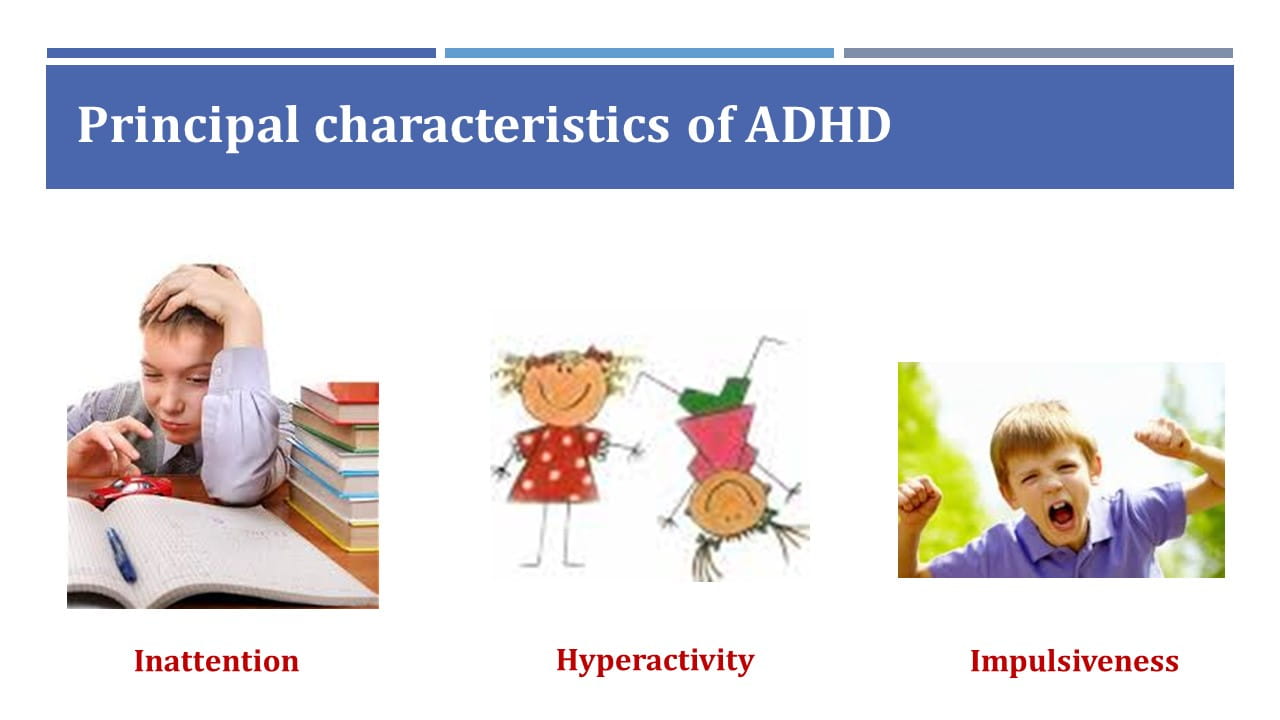 Principal characteristics of ADHD

Inattention

Hyperactivity

Impulsiveness